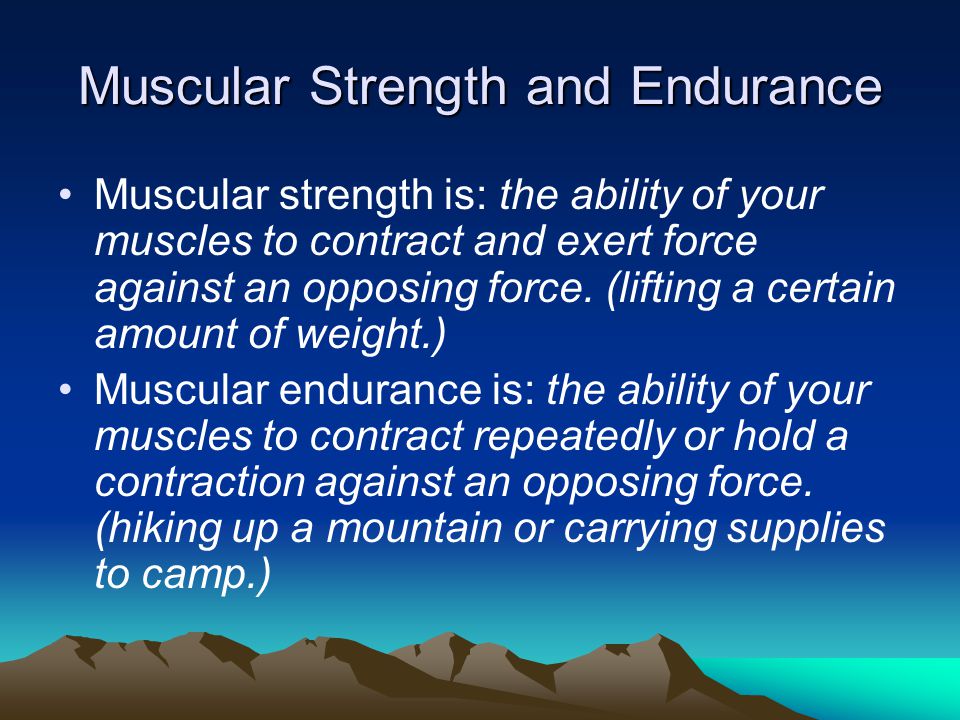 Muscular Strength and Endurance

• Muscular strength is: the ability of your muscles to contract and exert force against an opposing force. (lifting a certain amount of weight.)

• Muscular endurance is: the ability of your muscles to contract repeatedly or hold a contraction against an opposing force. (hiking up a mountain or carrying supplies to camp.)